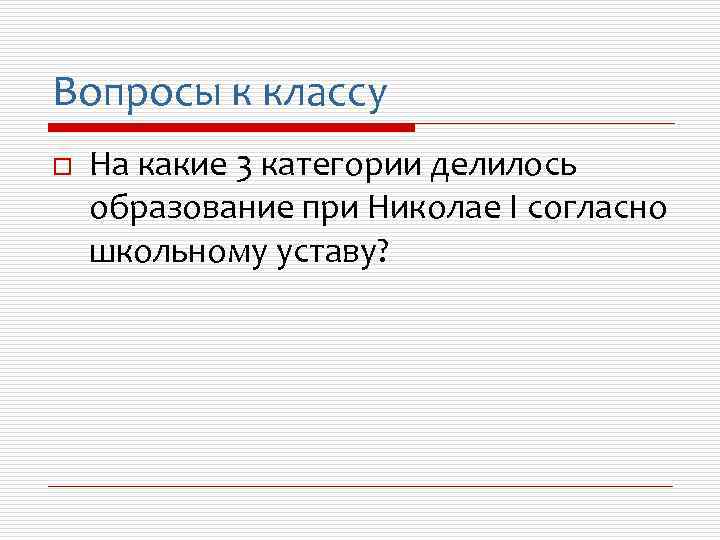 Вопросы к классу

На какие 3 категории делилось образование при Николае I согласно школьному уставу?